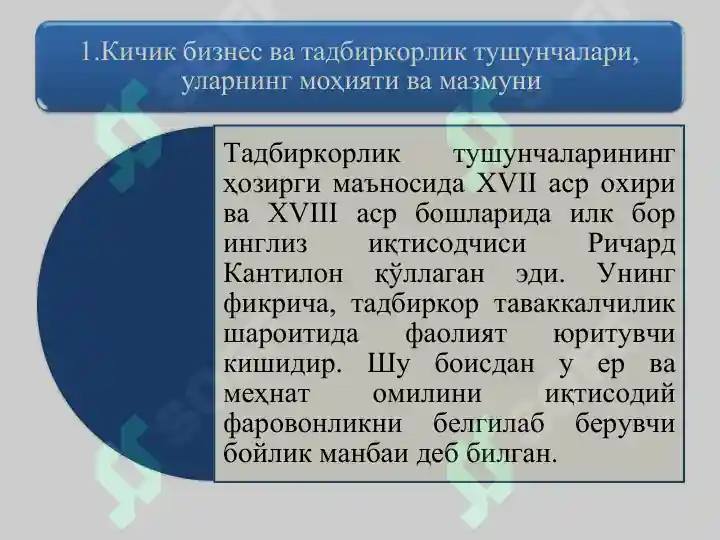 1.Кичик бизнес ва тадбиркорлик тушунчалари, уларнинг моҳияти ва мазмуни

Тадбиркорлик тушунчаларининг ҳозирги маъносида XVII аср охири ва XVIII аср бошларида илк бор инглиз иқтисодчиси Ричард Кантилон қўллаган эди. Унинг фикрича, тадбиркор таваккалчилик шароитида фаолият юритувчи кишидир. Шу боисдан у ер ва меҳнат омилини иқтисодий фаровонликни белгилаб берувчи бойлик манбаи деб билган.